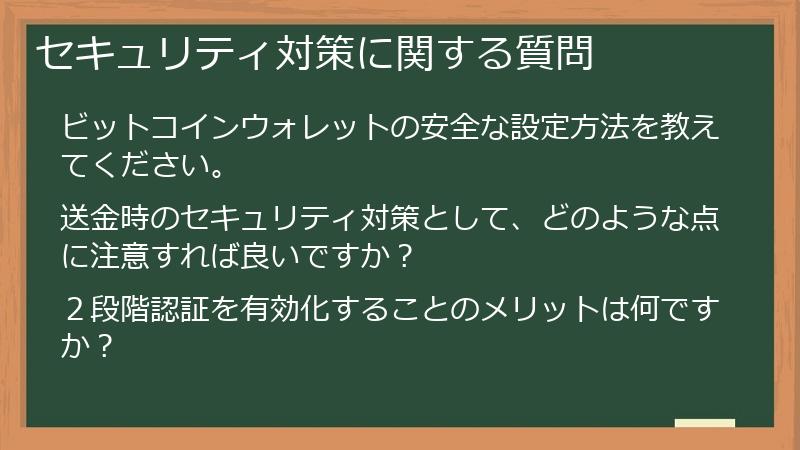 セキュリティ対策に関する質問

ビットコインウォレットの安全な設定方法を教えてください。

送金時のセキュリティ対策として、どのような点に注意すれば良いですか？

２段階認証を有効化することのメリットは何ですか？